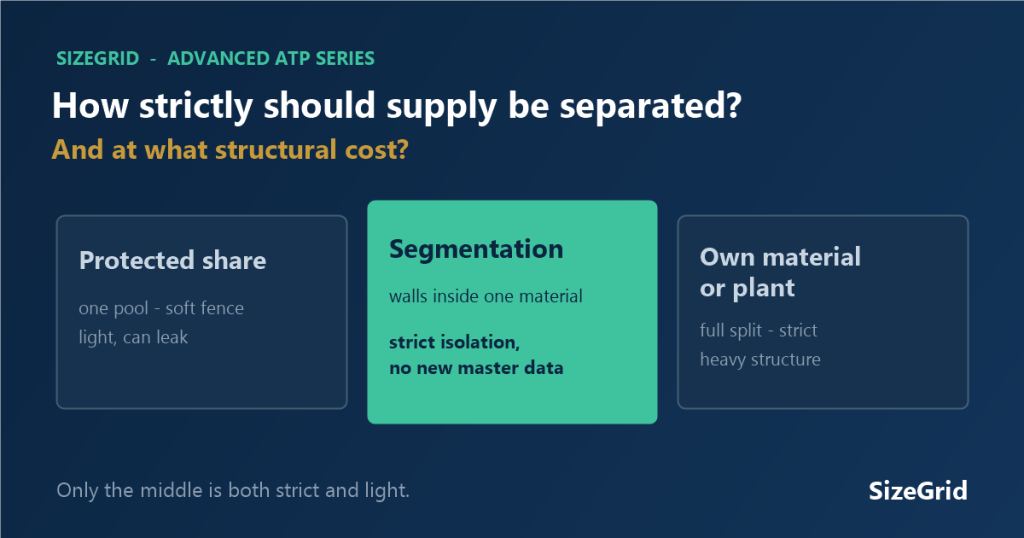 SIZEGRID - ADVANCED ATP SERIES

How strictly should supply be separated?

And at what structural cost?

Protected share

one pool - soft fence
light, can leak

Segmentation

walls inside one material

strict isolation,
no new master data

Own material
or plant

full split - strict
heavy structure

Only the middle is both strict and light.

SizeGrid